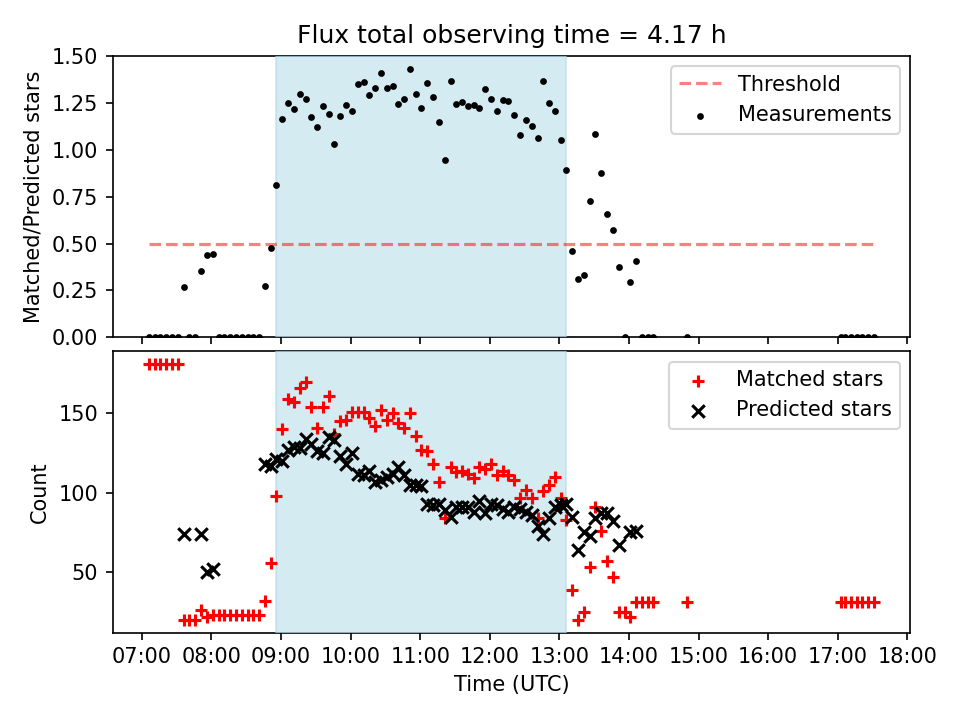 Flux total observing time = 4.17 h

Matched/Predicted stars

1.50
1.25
1.00
0.75
0.50
0.25
0.00

Threshold
Measurements

Count

150
100
50

Matched stars
Predicted stars

07:00 08:00 09:00 10:00 11:00 12:00 13:00 14:00 15:00 16:00 17:00 18:00

Time (UTC)